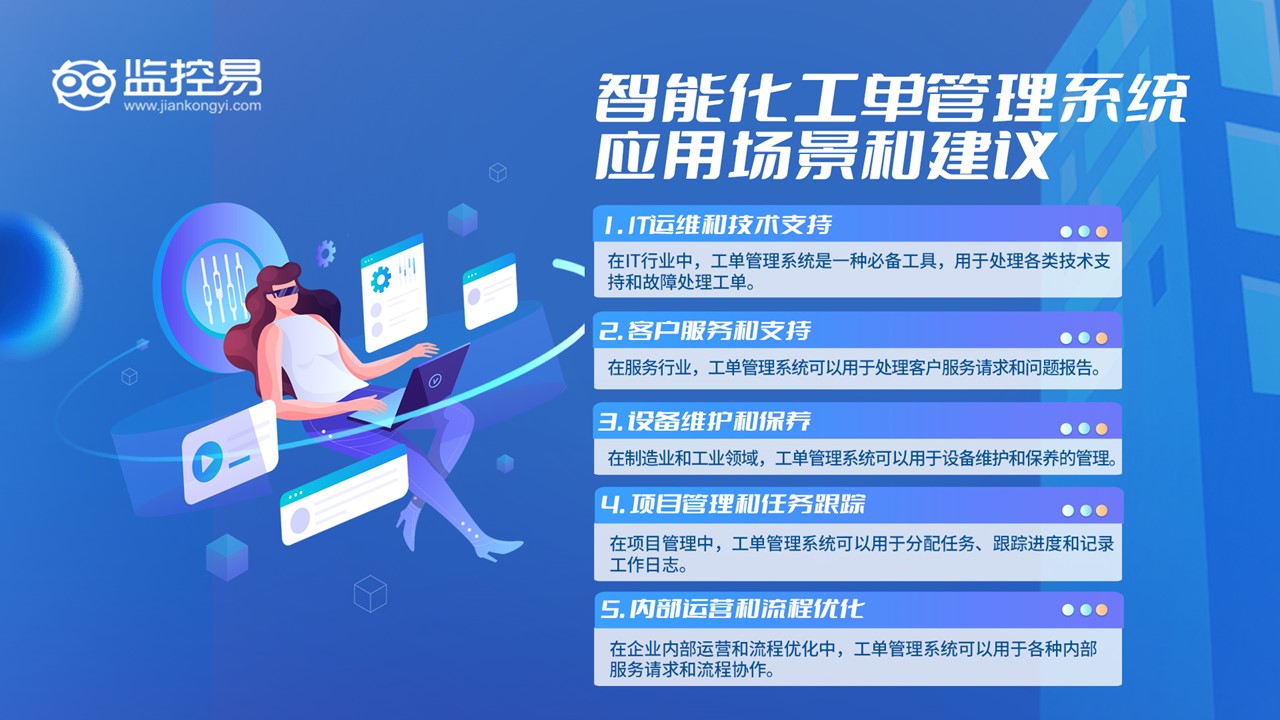 监控易
www.jiankongyi.com

智能化工单管理系统应用场景和建议

1. IT运维和技术支持

在IT行业中，工单管理系统是一种必备工具，用于处理各类技术支持和故障处理工单。

2. 客户服务和支持

在服务行业，工单管理系统可以用于处理客户服务请求和问题报告。

3. 设备维护和保养

在制造业和工业领域，工单管理系统可以用于设备维护和保养的管理。

4. 项目管理和任务跟踪

在项目管理中，工单管理系统可以用于分配任务、跟踪进度和记录工作日志。

5. 内部运营和流程优化

在企业内部运营和流程优化中，工单管理系统可以用于各种内部服务请求和流程协作。